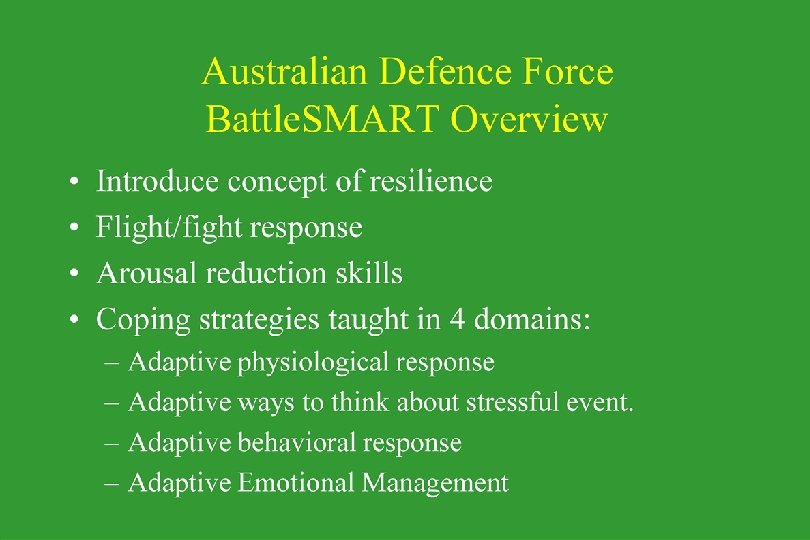 Australian Defence Force
BattleSMART Overview

• Introduce concept of resilience
• Flight/fight response
• Arousal reduction skills
• Coping strategies taught in 4 domains:
– Adaptive physiological response
– Adaptive ways to think about stressful event.
– Adaptive behavioral response
– Adaptive Emotional Management